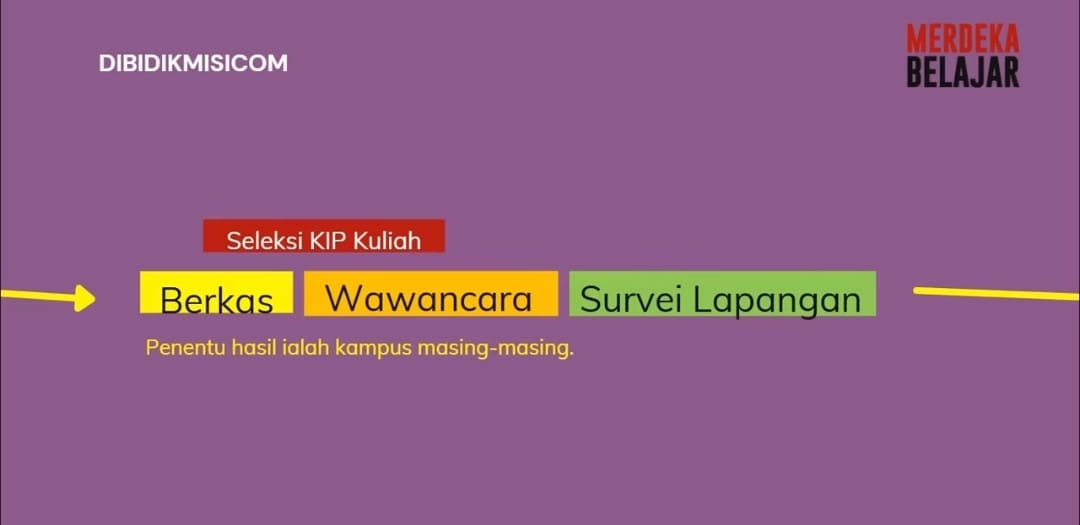 DIBIDIKMISICOM

MERDEKA
BELAJAR

Seleksi KIP Kuliah

Berkas

Wawancara

Survei Lapangan

Penentu hasil ialah kampus masing-masing.